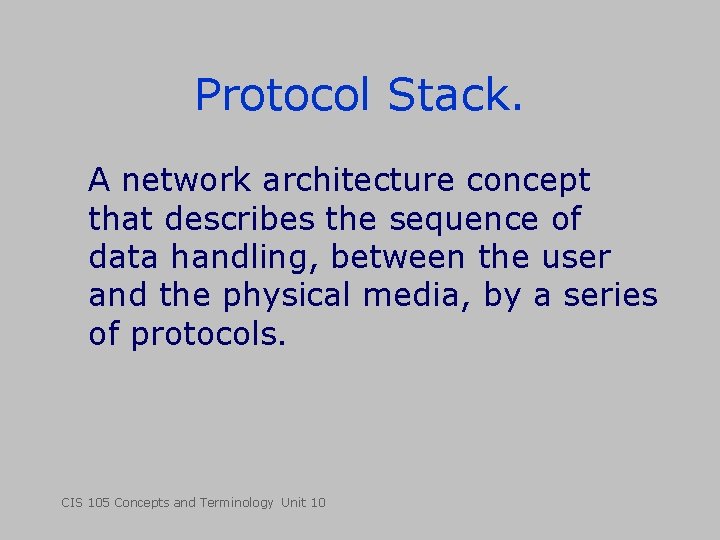 Protocol Stack.

A network architecture concept that describes the sequence of data handling, between the user and the physical media, by a series of protocols.

CIS 105 Concepts and Terminology Unit 10